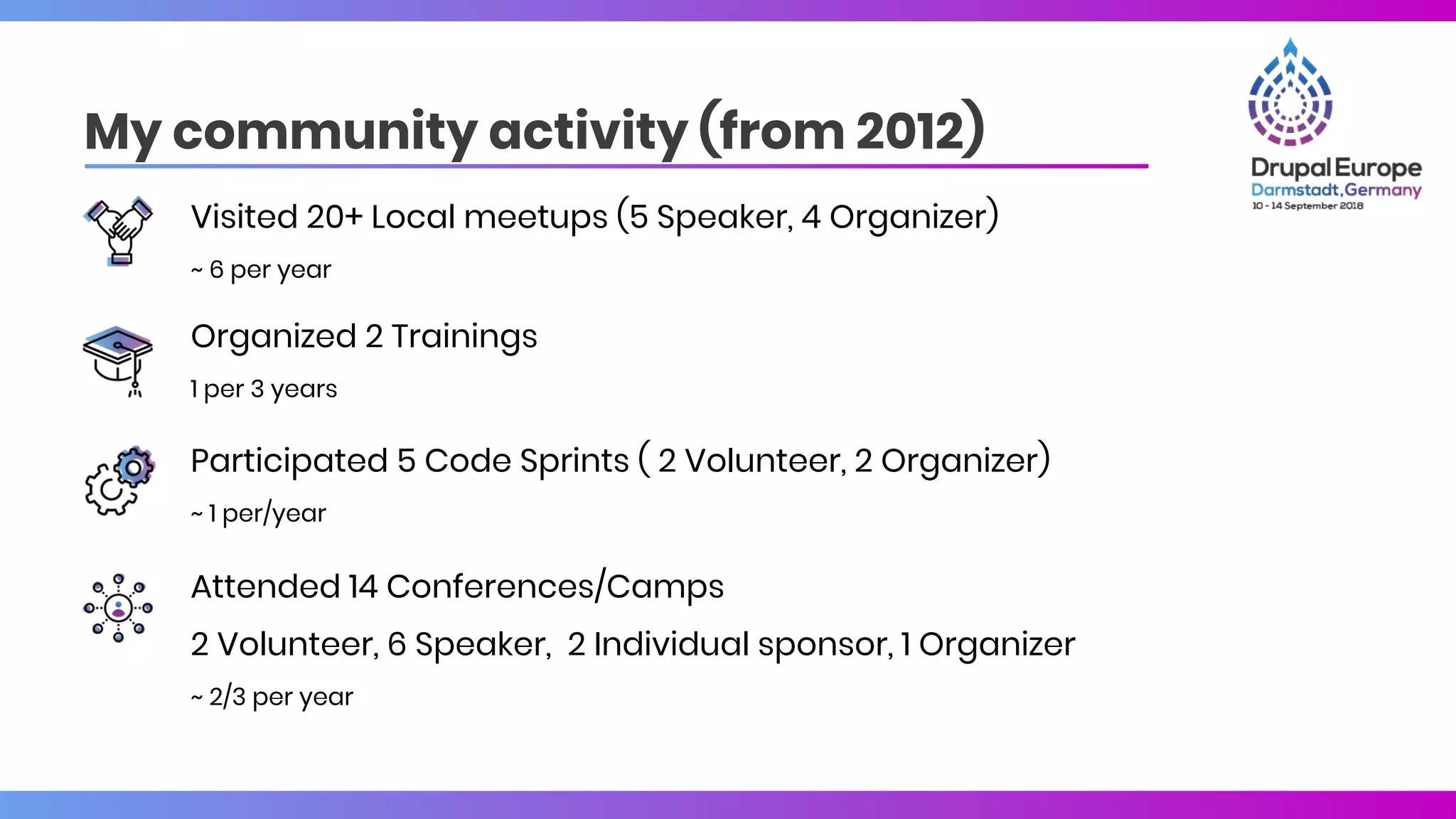 My community activity (from 2012)

Drupal Europe
Darmstadt, Germany
10 - 14 September 2018

Visited 20+ Local meetups (5 Speaker, 4 Organizer)

~ 6 per year

Organized 2 Trainings

1 per 3 years

Participated 5 Code Sprints ( 2 Volunteer, 2 Organizer)

~ 1 per/year

Attended 14 Conferences/Camps

2 Volunteer, 6 Speaker, 2 Individual sponsor, 1 Organizer

~ 2/3 per year